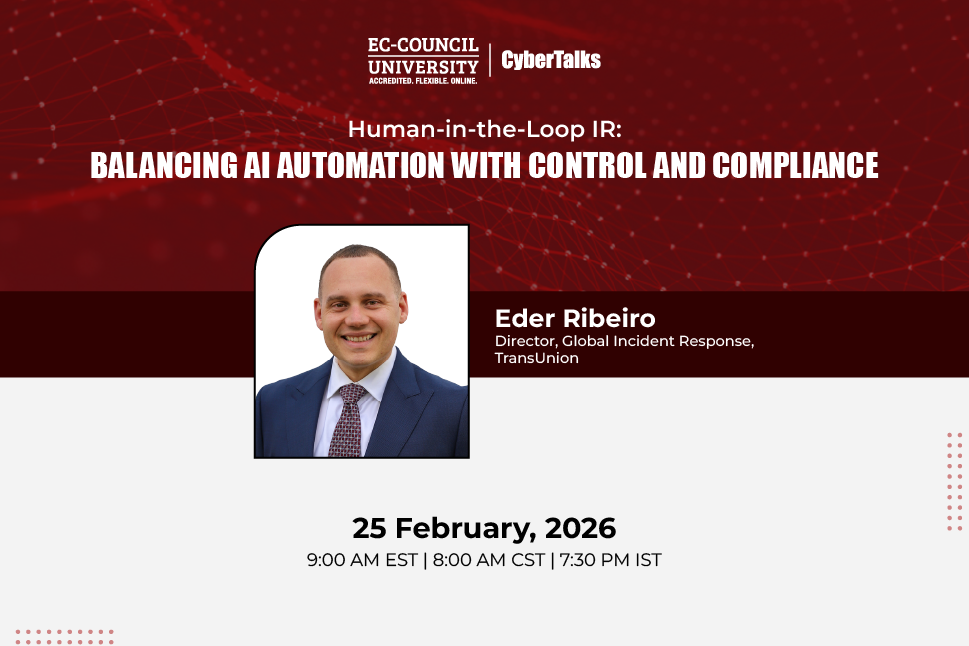 EC-COUNCIL UNIVERSITY
ACCREDITED. FLEXIBLE. ONLINE.
CyberTalks

Human-in-the-Loop IR:
BALANCING AI AUTOMATION WITH CONTROL AND COMPLIANCE

Eder Ribeiro
Director, Global Incident Response, TransUnion

25 February, 2026
9:00 AM EST | 8:00 AM CST | 7:30 PM IST